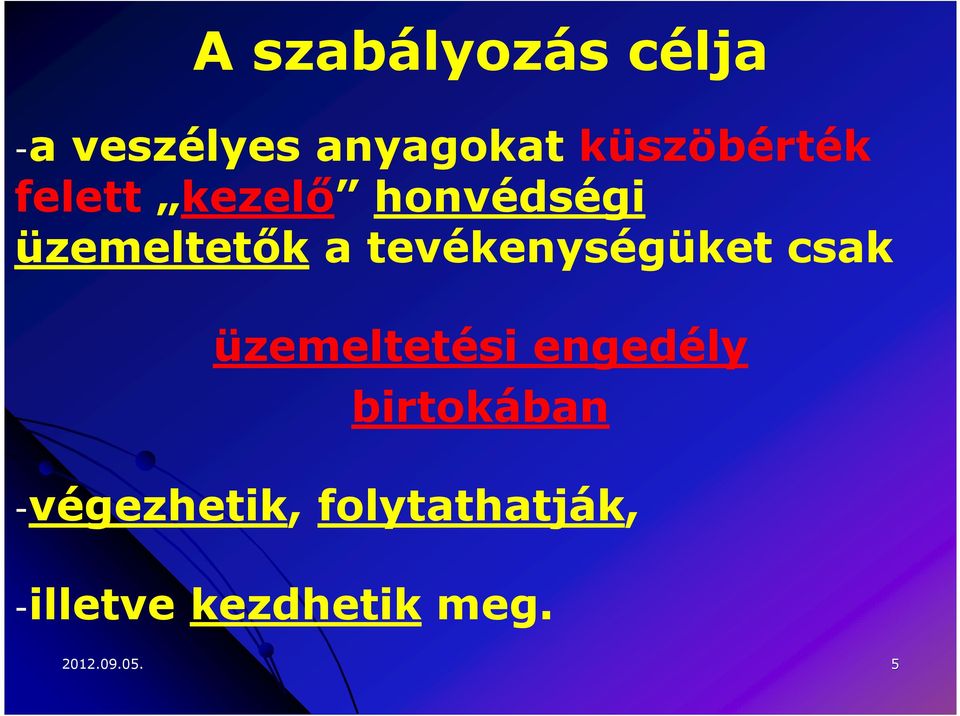 A szabályozás célja

-a veszélyes anyagokat küszöbérték felett „kezelő” honvédségi üzemeltetők a tevékenységüket csak

üzemeltetési engedély birtokában

-végezhetik, folytathatják,

-illetve kezdhetik meg.

2012.09.05.

5